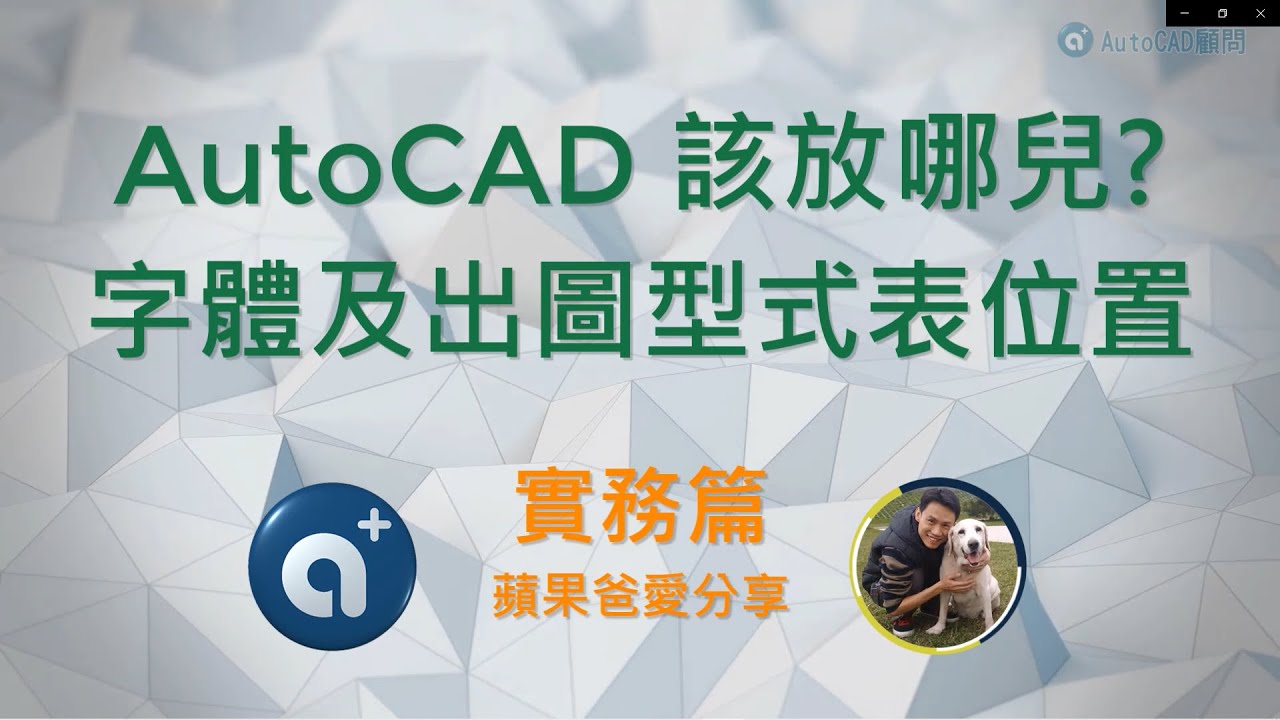 AutoCAD顧問

AutoCAD 該放哪兒?
字體及出圖型式表位置

實務篇
蘋果爸愛分享